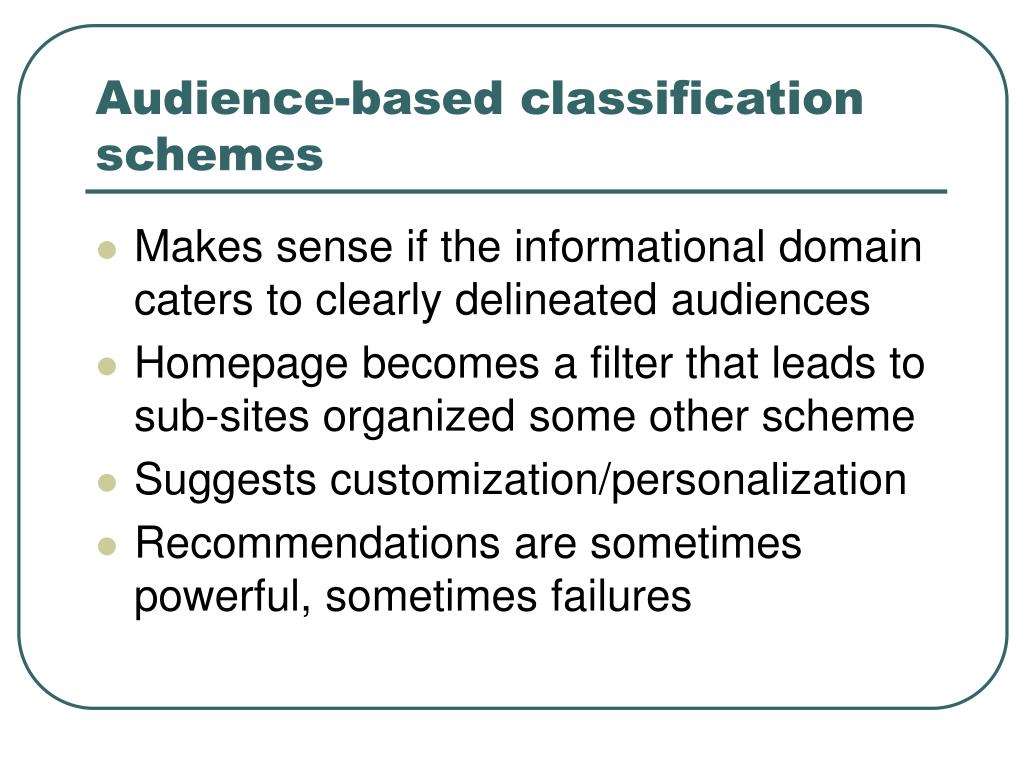 Audience-based classification schemes

- Makes sense if the informational domain caters to clearly delineated audiences
- Homepage becomes a filter that leads to sub-sites organized some other scheme
- Suggests customization/personalization
- Recommendations are sometimes powerful, sometimes failures